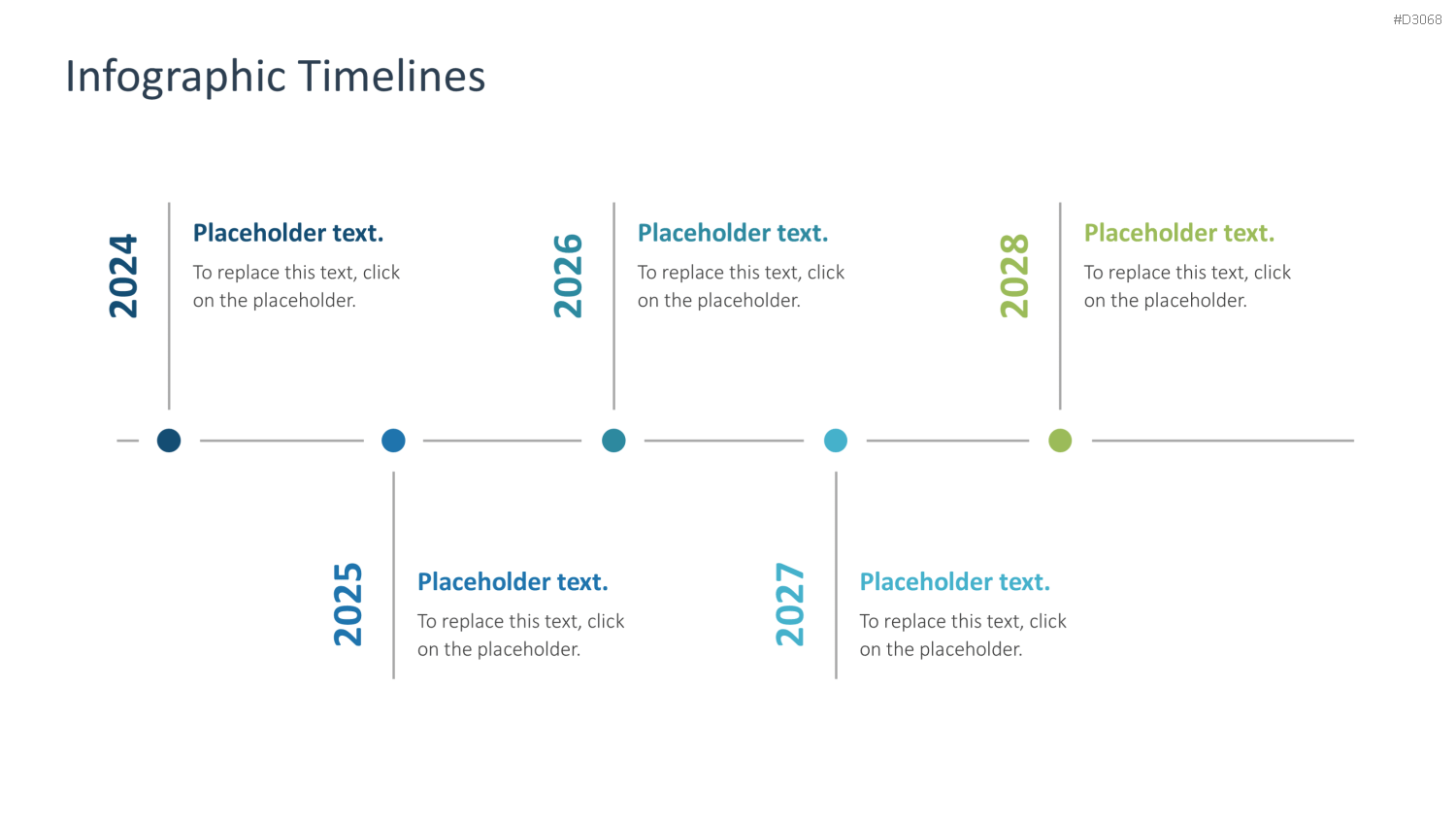 #D3068

Infographic Timelines

2024

Placeholder text.

To replace this text, click on the placeholder.

2026

Placeholder text.

To replace this text, click on the placeholder.

2028

Placeholder text.

To replace this text, click on the placeholder.

2025

Placeholder text.

To replace this text, click on the placeholder.

2027

Placeholder text.

To replace this text, click on the placeholder.